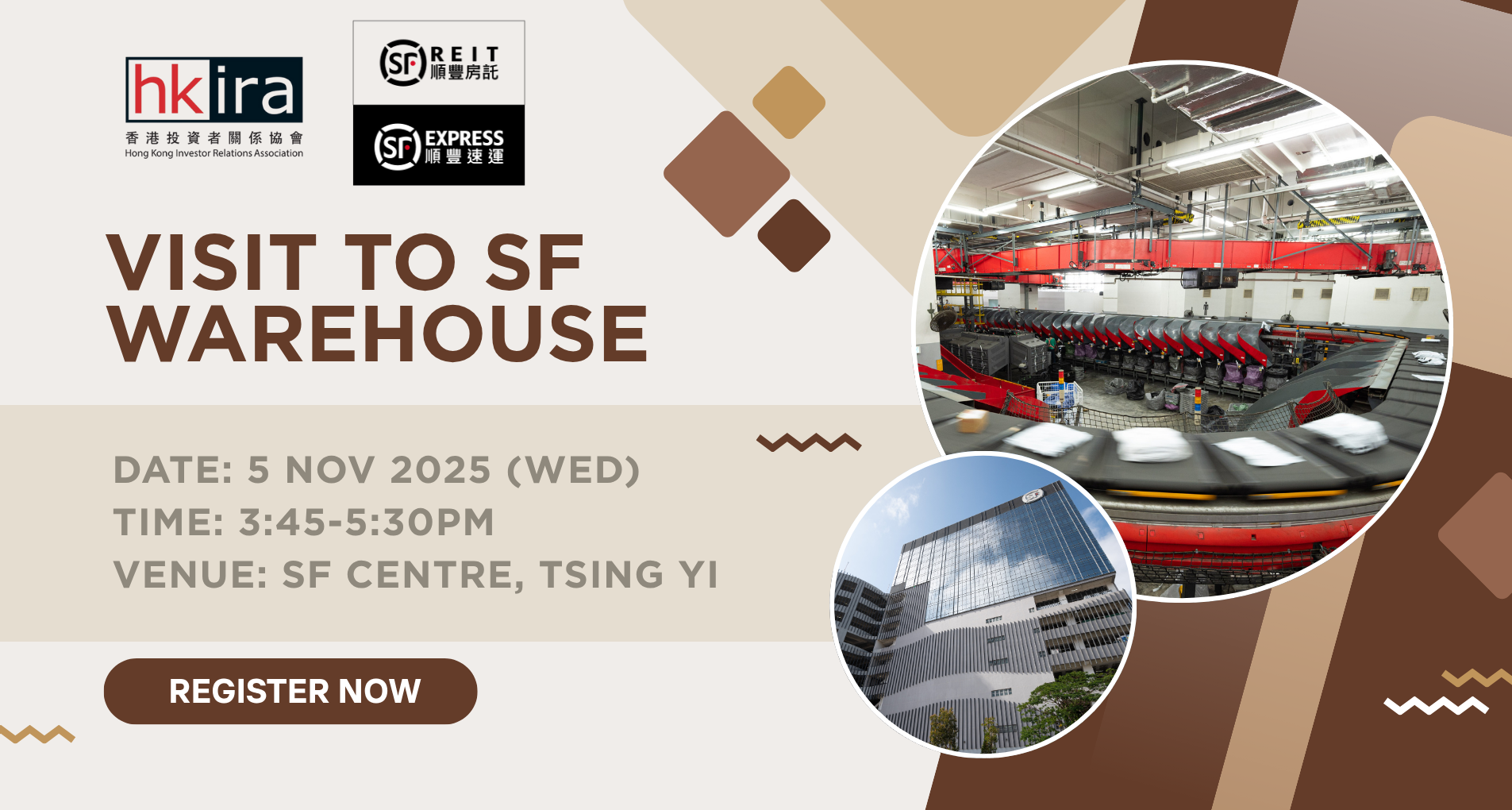 hkira
香港投資者關係協會
Hong Kong Investor Relations Association

SF REIT
順豐房託

SF EXPRESS
順豐速運

VISIT TO SF WAREHOUSE

DATE: 5 NOV 2025 (WED)
TIME: 3:45-5:30PM
VENUE: SF CENTRE, TSING YI

REGISTER NOW

SF